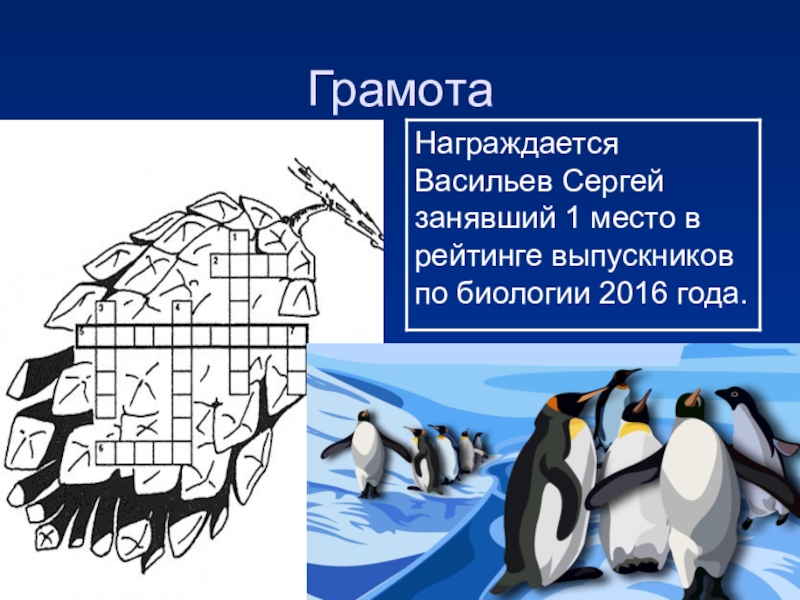 Грамота

Награждается Васильев Сергей занявший 1 место в рейтинге выпускников по биологии 2016 года.

1
2
3
4
5
6
7